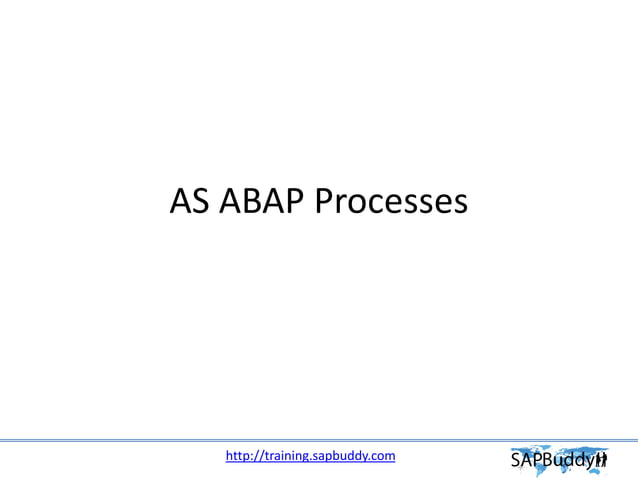 AS ABAP Processes

http://training.sapbuddy.com

SAPBuddy